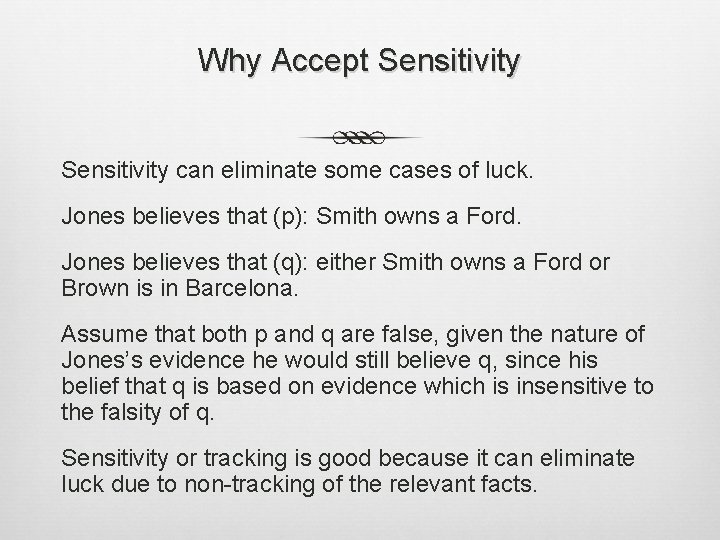 Why Accept Sensitivity

Sensitivity can eliminate some cases of luck.

Jones believes that (p): Smith owns a Ford.

Jones believes that (q): either Smith owns a Ford or Brown is in Barcelona.

Assume that both p and q are false, given the nature of Jones's evidence he would still believe q, since his belief that q is based on evidence which is insensitive to the falsity of q.

Sensitivity or tracking is good because it can eliminate luck due to non-tracking of the relevant facts.